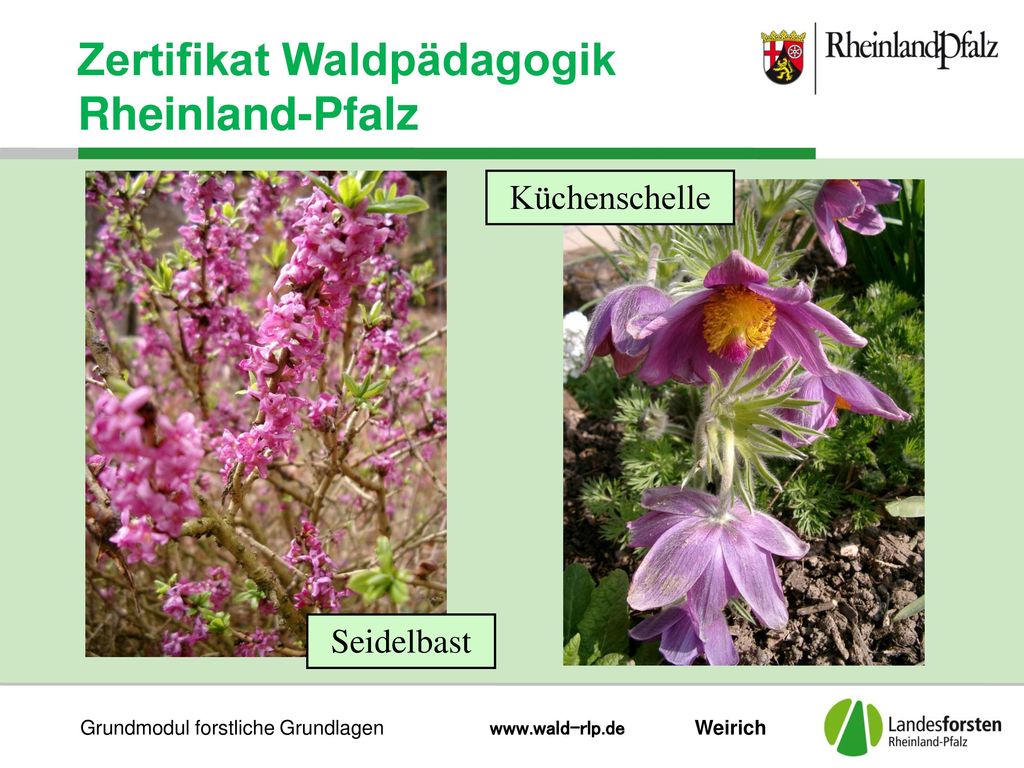 Zertifikat Waldpädagogik Rheinland-Pfalz

RheinlandPfalz

Küchenschelle

Seidelbast

Grundmodul forstliche Grundlagen

www.wald-rlp.de

Weirich

Landesforsten Rheinland-Pfalz